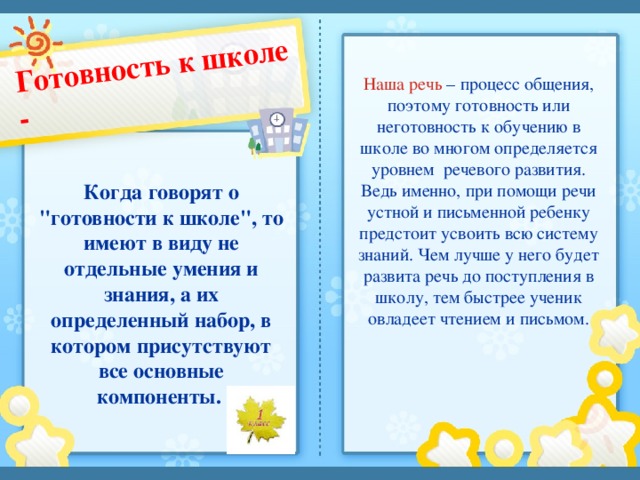 Готовность к школе -

Когда говорят о "готовности к школе", то имеют в виду не отдельные умения и знания, а их определенный набор, в котором присутствуют все основные компоненты.

1 класс

Наша речь – процесс общения, поэтому готовность или неготовность к обучению в школе во многом определяется уровнем речевого развития. Ведь именно, при помощи речи устной и письменной ребенку предстоит усвоить всю систему знаний. Чем лучше у него будет развита речь до поступления в школу, тем быстрее ученик овладеет чтением и письмом.